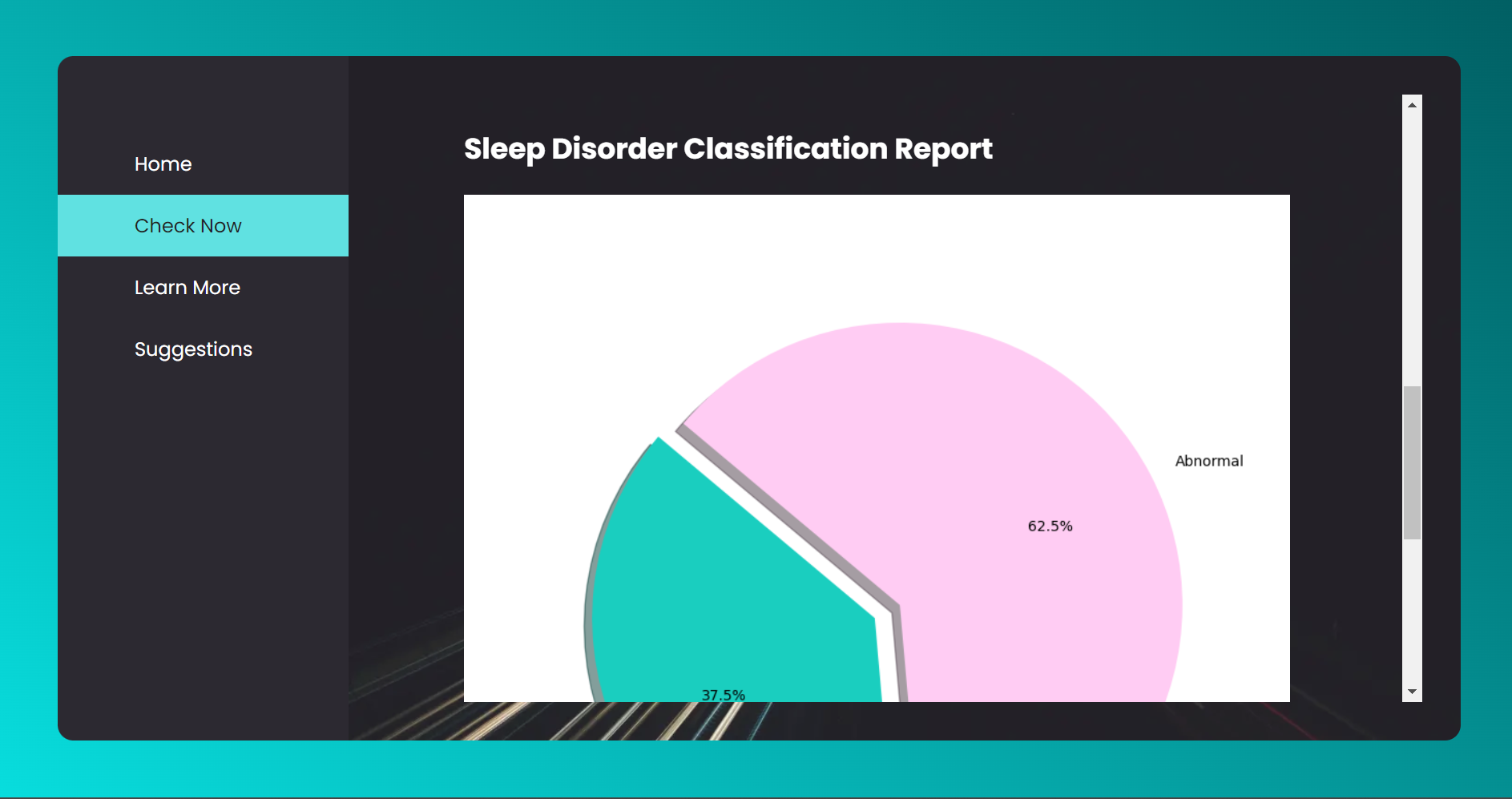 Home

Check Now

Learn More

Suggestions

Sleep Disorder Classification Report

Abnormal

62.5%

37.5%